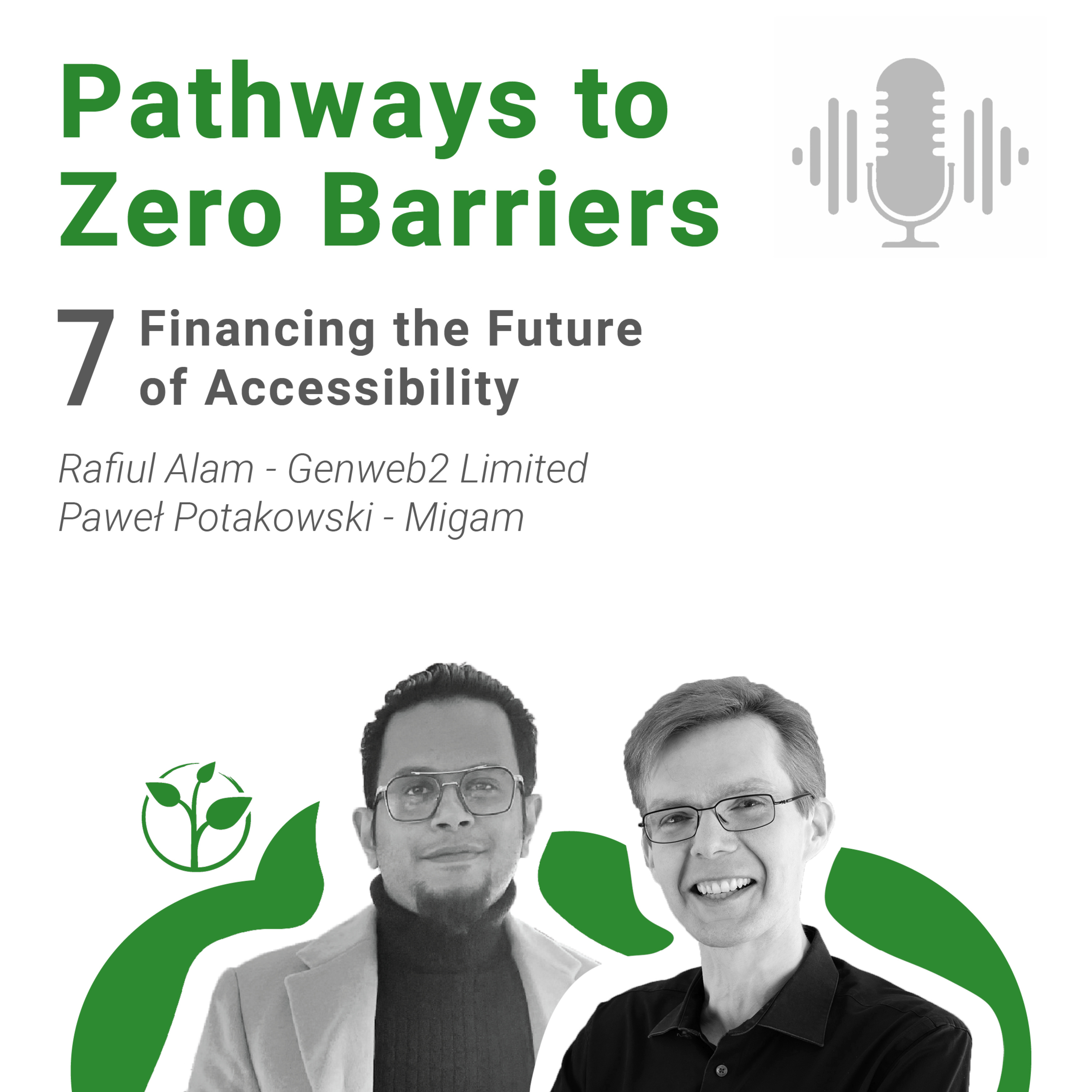 Pathways to Zero Barriers

7 Financing the Future of Accessibility

Rafiul Alam - Genweb2 Limited
Paweł Potakowski - Migam